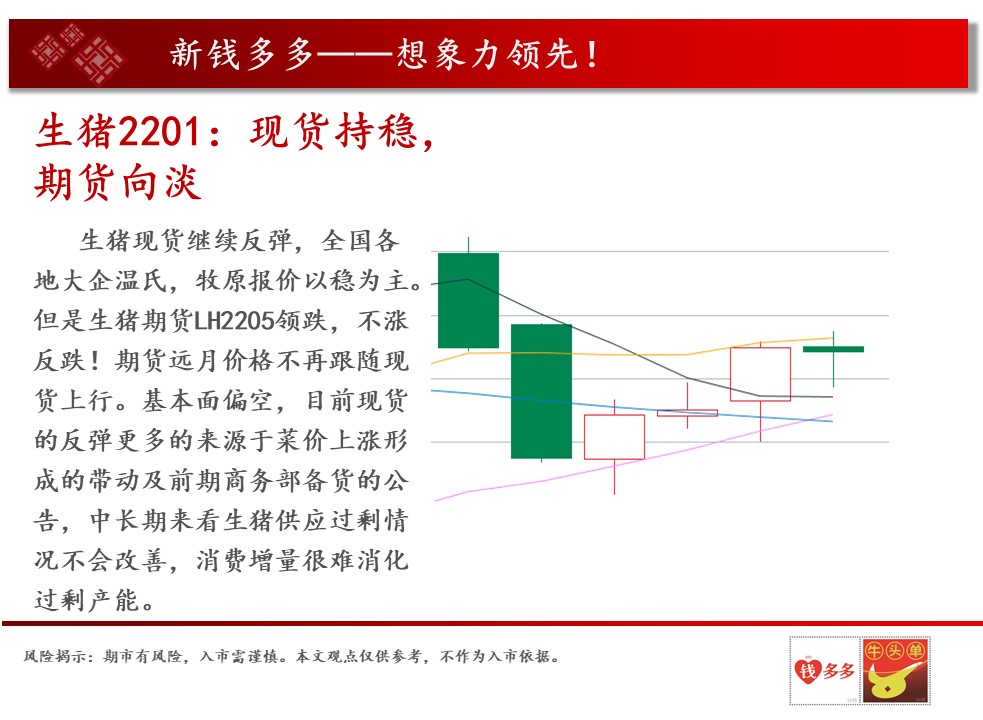 新钱多多——想象力领先！

生猪2201：现货持稳，期货向淡

生猪现货继续反弹，全国各地大企温氏，牧原报价以稳为主。但是生猪期货LH2205领跌，不涨反跌！期货远月价格不再跟随现货上行。基本面偏空，目前现货的反弹更多的来源于菜价上涨形成的带动及前期商务部备货的公告，中长期来看生猪供应过剩情况不会改善，消费增量很难消化过剩产能。

风险揭示：期市有风险，入市需谨慎。本文观点仅供参考，不作为入市依据。

钱多多

牛头单